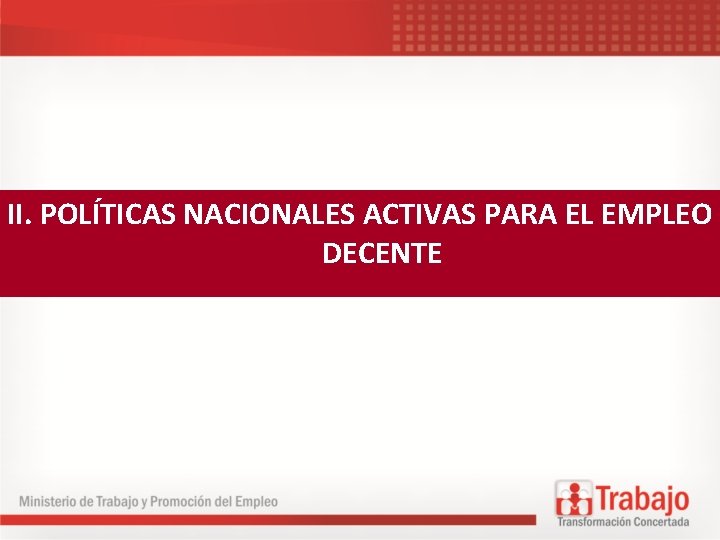 II. POLÍTICAS NACIONALES ACTIVAS PARA EL EMPLEO DECENTE

Ministerio de Trabajo y Promoción del Empleo

Trabajo
Transformación Concertada